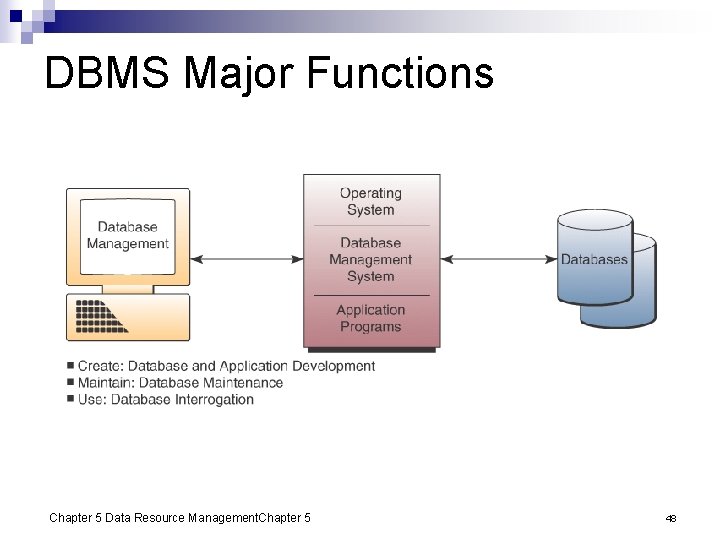 DBMS Major Functions

Database Management

Operating System

Database Management System

Application Programs

Databases

■ Create: Database and Application Development
■ Maintain: Database Maintenance
■ Use: Database Interrogation

Chapter 5 Data Resource ManagementChapter 5

48